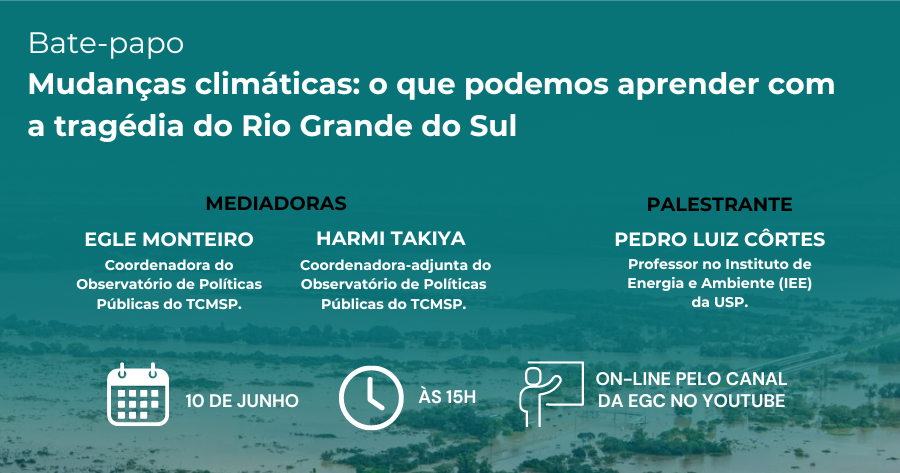 Bate-papo
Mudanças climáticas: o que podemos aprender com a tragédia do Rio Grande do Sul

MEDIADORAS

EGLE MONTEIRO
Coordenadora do Observatório de Políticas Públicas do TCMSP.

HARMI TAKIYA
Coordenadora-adjunta do Observatório de Políticas Públicas do TCMSP.

PALESTRANTE

PEDRO LUIZ CÔRTES
Professor no Instituto de Energia e Ambiente (IEE) da USP.

10 DE JUNHO

ÀS 15H

ON-LINE PELO CANAL DA EGC NO YOUTUBE